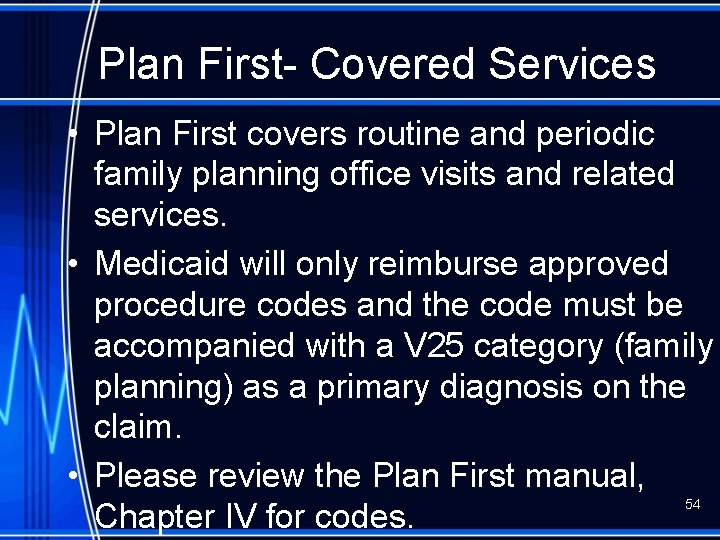 Plan First- Covered Services

• Plan First covers routine and periodic family planning office visits and related services.

• Medicaid will only reimburse approved procedure codes and the code must be accompanied with a V25 category (family planning) as a primary diagnosis on the claim.

• Please review the Plan First manual, Chapter IV for codes.

54